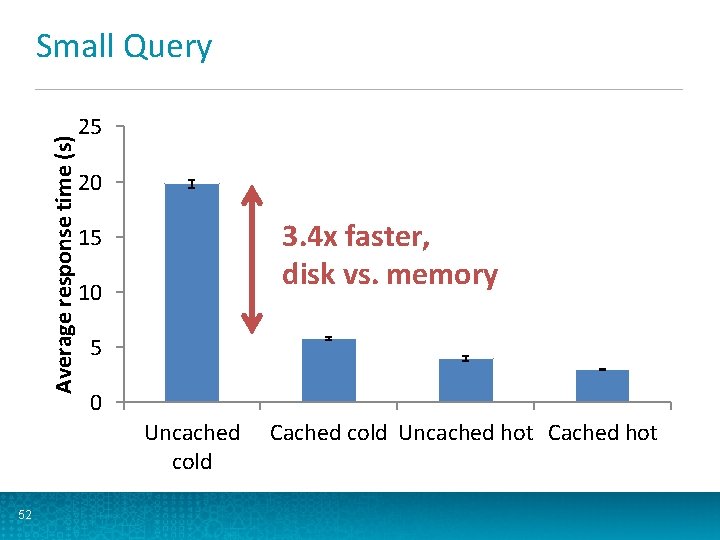 Small Query

Average response time (s)

25
20
15
10
5
0

3.4x faster, disk vs. memory

Uncached cold
Cached cold
Uncached hot
Cached hot

52